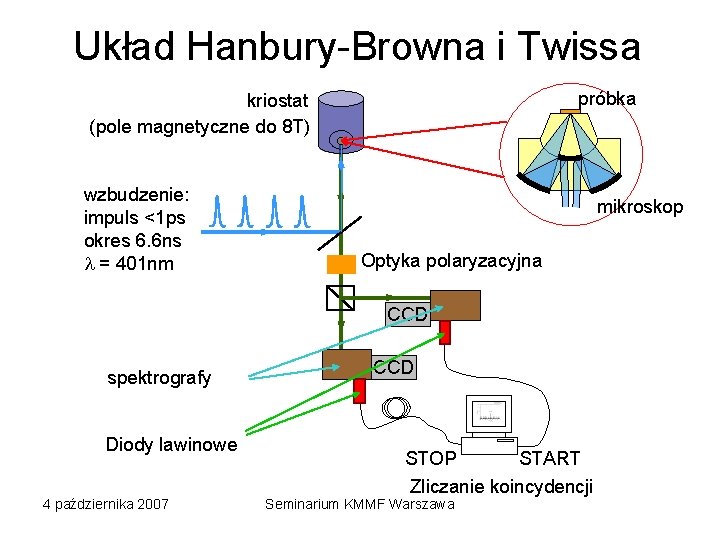 Układ Hanbury-Browna i Twissa

kriostat
(pole magnetyczne do 8T)

próbka

mikroskop

wzbudzenie:
impuls <1ps
okres 6.6ns
$\lambda$ = 401nm

Optyka polaryzacyjna

CCD

CCD

spektrografy

Diody lawinowe

STOP

START

Zliczanie koincydencji

4 października 2007

Seminarium KMMF Warszawa